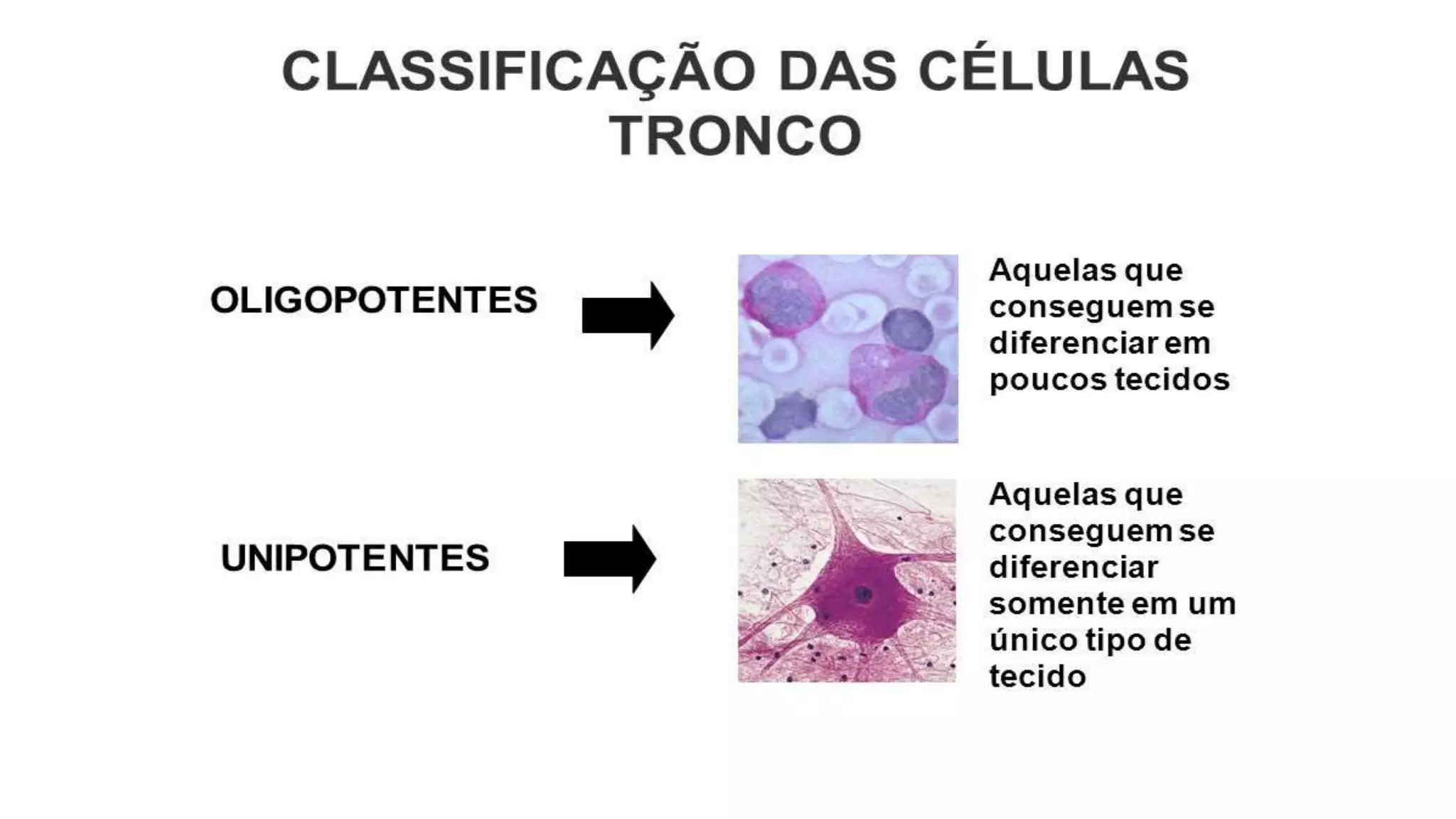 CLASSIFICAÇÃO DAS CÉLULAS TRONCO

OLIGOPOTENTES

Aquelas que conseguem se diferenciar em poucos tecidos

UNIPOTENTES

Aquelas que conseguem se diferenciar somente em um único tipo de tecido